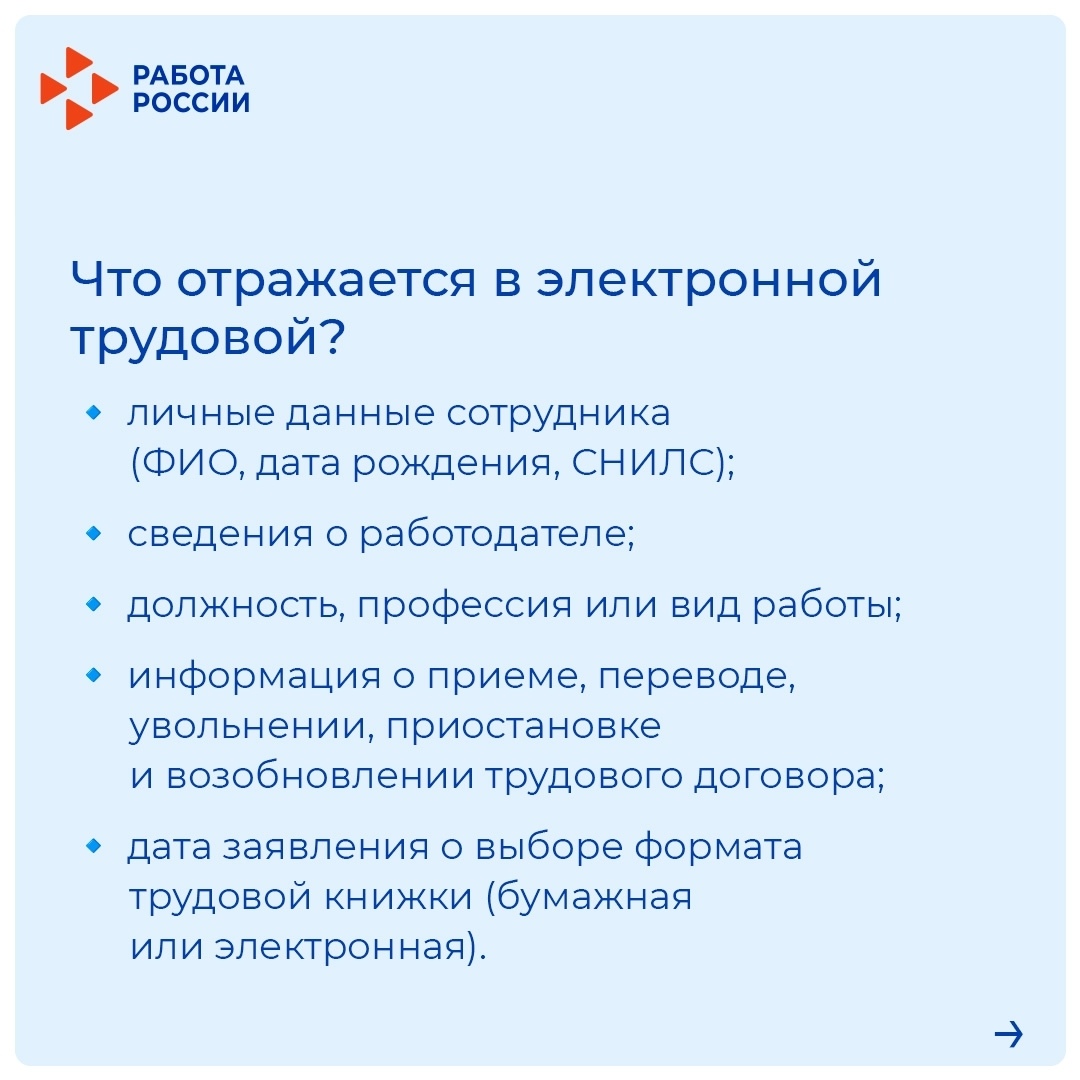 РАБОТА
РОССИИ

Что отражается в электронной трудовой?

- личные данные сотрудника (ФИО, дата рождения, СНИЛС);
- сведения о работодателе;
- должность, профессия или вид работы;
- информация о приеме, переводе, увольнении, приостановке и возобновлении трудового договора;
- дата заявления о выборе формата трудовой книжки (бумажная или электронная).

→